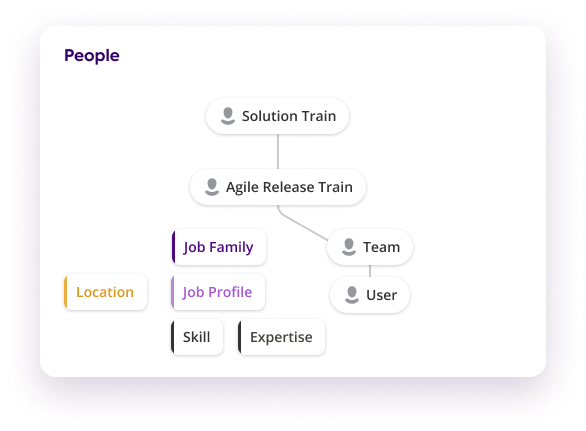 People

Solution Train

Agile Release Train

Job Family

Team

Location

Job Profile

User

Skill

Expertise